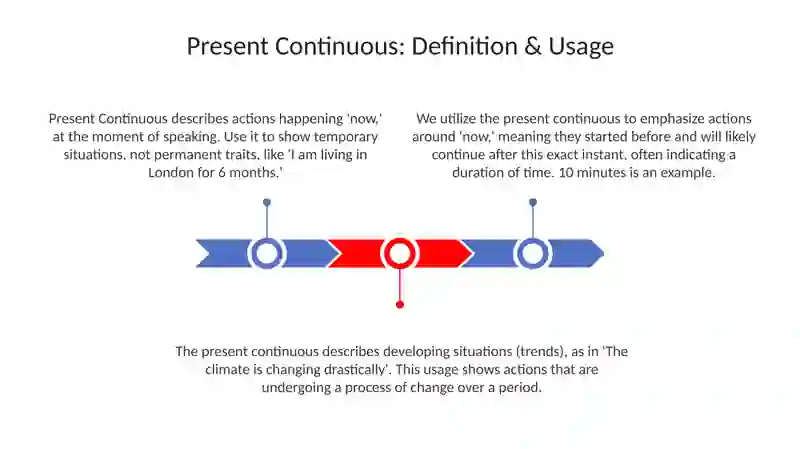 Present Continuous: Definition & Usage

Present Continuous describes actions happening 'now,' at the moment of speaking. Use it to show temporary situations, not permanent traits, like 'I am living in London for 6 months.'

We utilize the present continuous to emphasize actions around 'now,' meaning they started before and will likely continue after this exact instant, often indicating a duration of time. 10 minutes is an example.

The present continuous describes developing situations (trends), as in 'The climate is changing drastically'. This usage shows actions that are undergoing a process of change over a period.